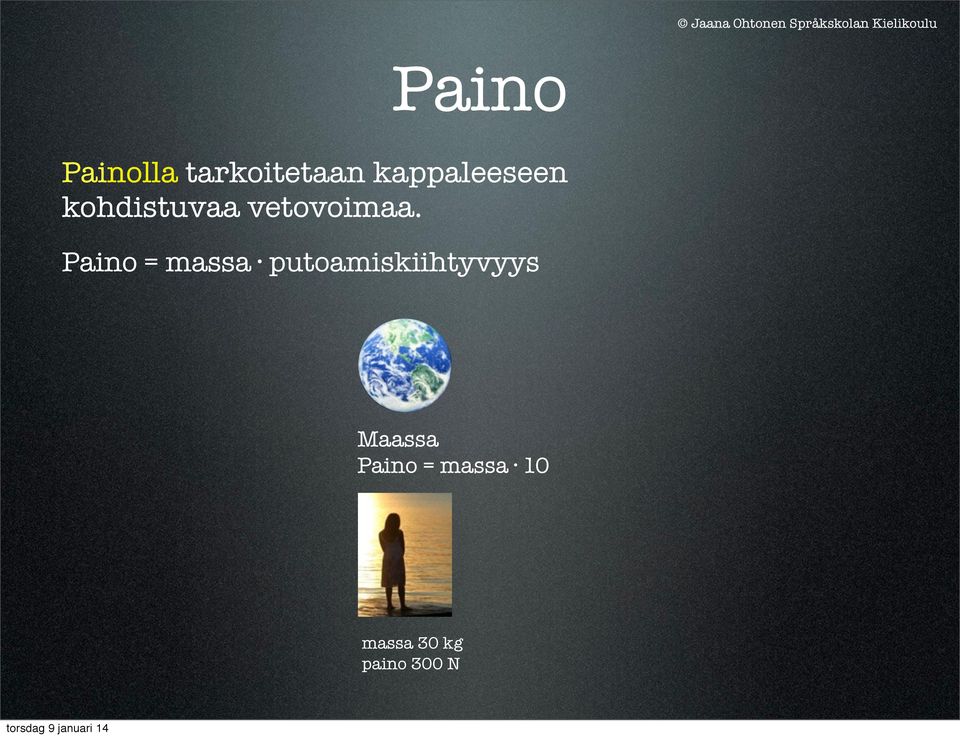 © Jaana Ohtonen Språkskolan Kielikoulu

Paino

Painolla tarkoitetaan kappaleeseen kohdistuvaa vetovoimaa.

Paino = massa · putoamiskiihtyvyys

Maassa
Paino = massa · 10

massa 30 kg
paino 300 N

torsdag 9 januari 14